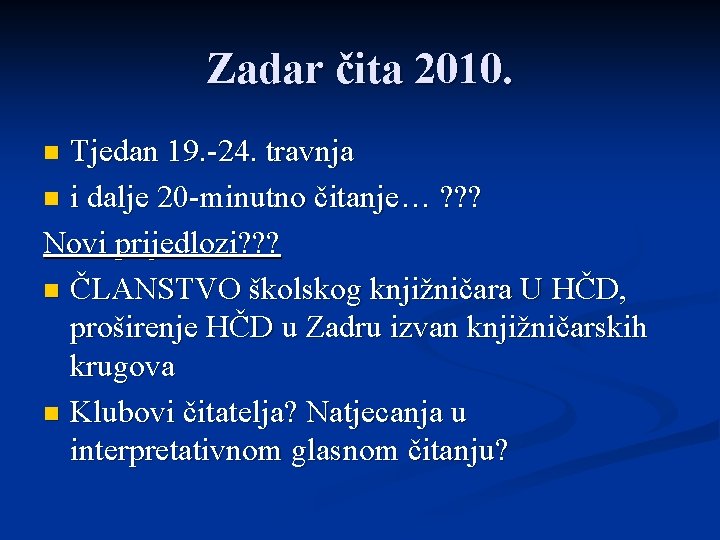 Zadar čita 2010.

Tjedan 19.-24. travnja

i dalje 20-minutno čitanje… ???

Novi prijedlozi???

ČLANSTVO školskog knjižničara U HČD, proširenje HČD u Zadru izvan knjižničarskih krugova

Klubovi čitatelja? Natjecanja u interpretativnom glasnom čitanju?